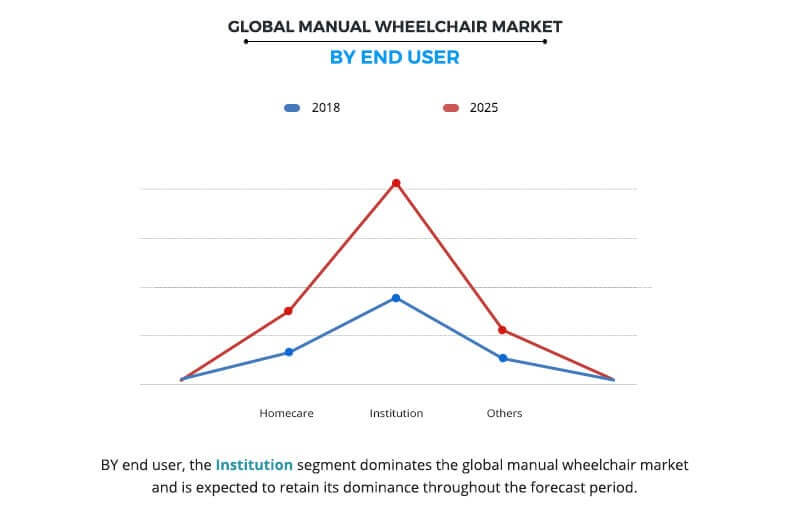 GLOBAL MANUAL WHEELCHAIR MARKET

BY END USER

2018

2025

Homecare

Institution

Others

BY end user, the Institution segment dominates the global manual wheelchair market and is expected to retain its dominance throughout the forecast period.